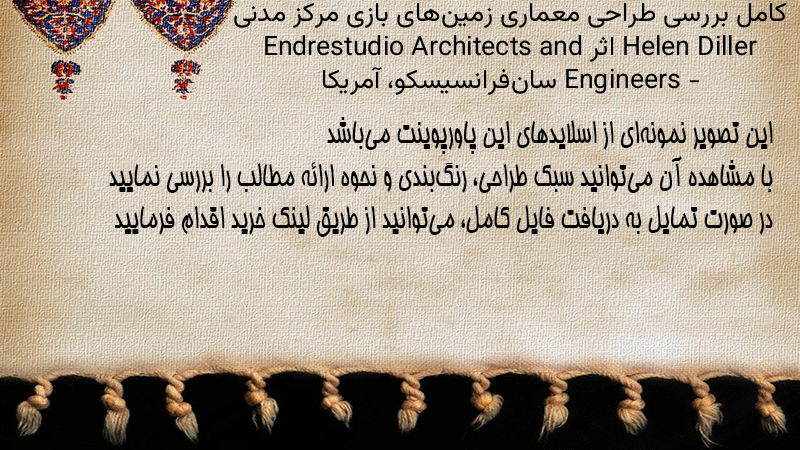 کامل بررسی طراحی معماری زمین‌های بازی مرکز مدنی Helen Diller اثر Endrestudio Architects and Engineers - سان‌فرانسیسکو، آمریکا

این تصویر نمونه‌ای از اسلایدهای این پاورپوینت می‌باشد
با مشاهده آن می‌توانید سبک طراحی، رنگ‌بندی و نحوه ارائه مطالب را بررسی نمایید
در صورت تمایل به دریافت فایل کامل، می‌توانید از طریق لینک خرید اقدام فرمایید